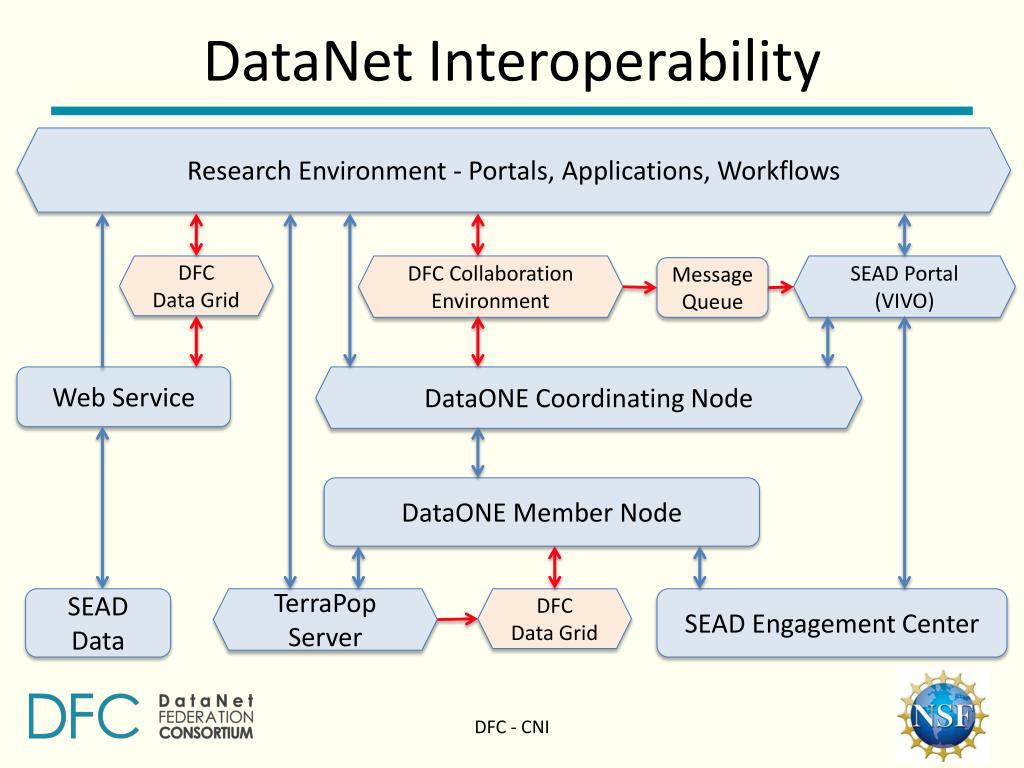 DataNet Interoperability

Research Environment - Portals, Applications, Workflows

DFC Data Grid

DFC Collaboration Environment

Message Queue

SEAD Portal (VIVO)

Web Service

DataONE Coordinating Node

DataONE Member Node

SEAD Data

TerraPop Server

DFC Data Grid

SEAD Engagement Center

DFC DataNet FEDERATION CONSORTIUM

DFC - CNI

NSF